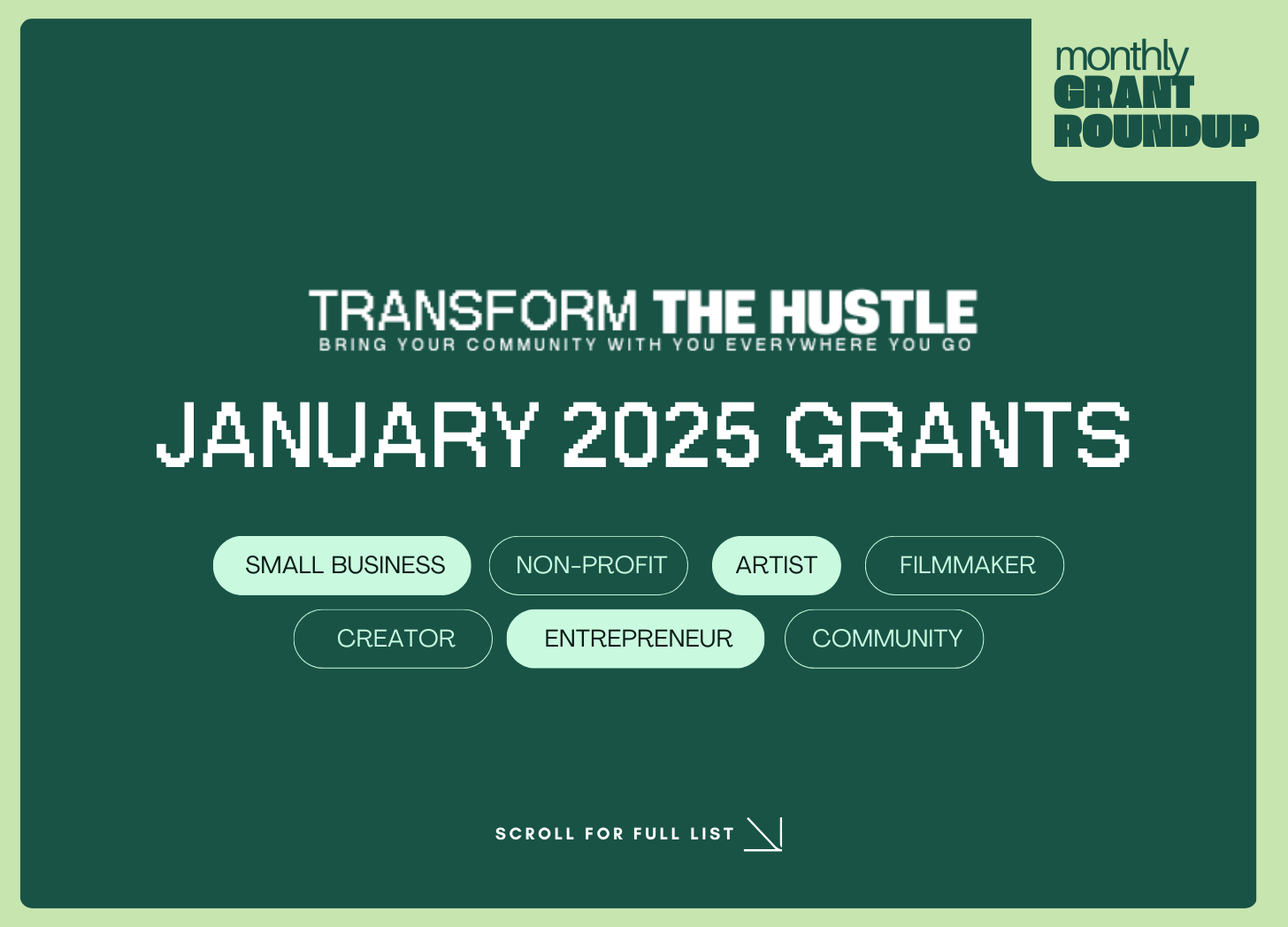 monthly
GRANT
ROUNDUP

TRANSFORM THE HUSTLE
BRING YOUR COMMUNITY WITH YOU EVERYWHERE YOU GO

JANUARY 2025 GRANTS

SMALL BUSINESS
NON-PROFIT
ARTIST
FILMMAKER
CREATOR
ENTREPRENEUR
COMMUNITY

SCROLL FOR FULL LIST